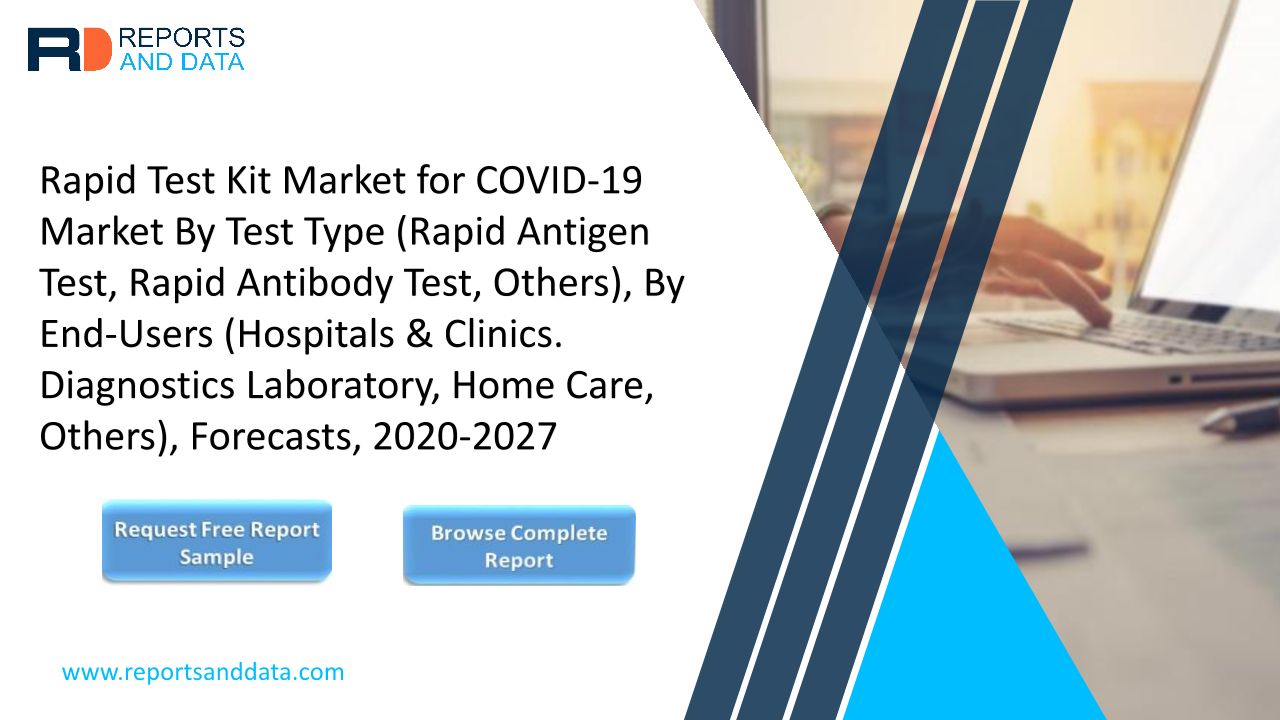 RD REPORTS AND DATA

Rapid Test Kit Market for COVID-19 Market By Test Type (Rapid Antigen Test, Rapid Antibody Test, Others), By End-Users (Hospitals & Clinics. Diagnostics Laboratory, Home Care, Others), Forecasts, 2020-2027

Request Free Report Sample

Browse Complete Report

www.reportsanddata.com